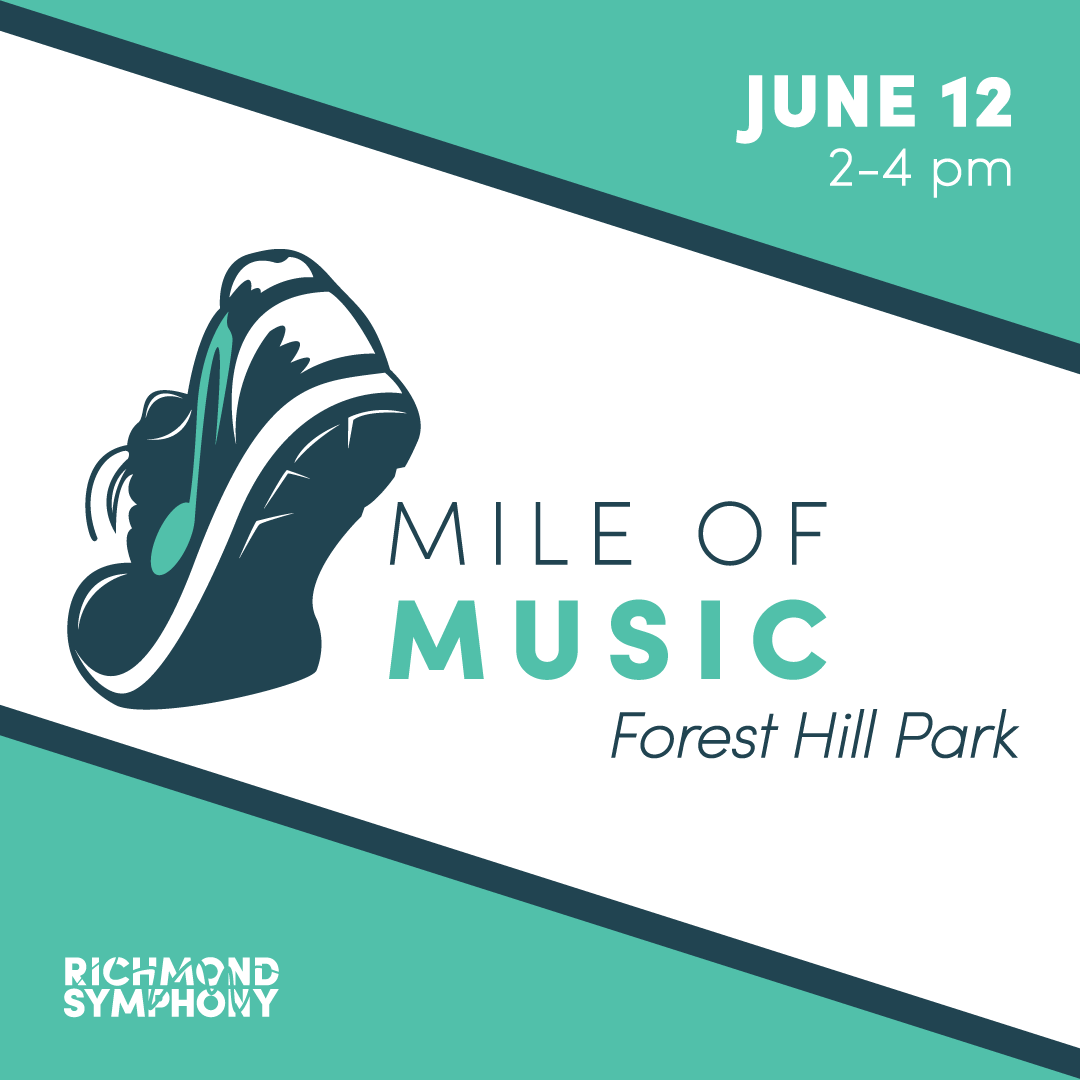 JUNE 12
2-4 pm

MILE OF
MUSIC
Forest Hill Park

RICHMOND
SYMPHONY